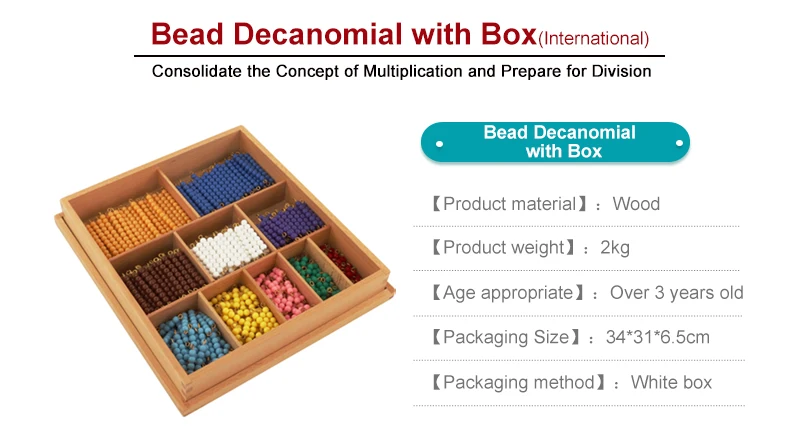 Bead Decanomial with Box(International)

Consolidate the Concept of Multiplication and Prepare for Division

Bead Decanomial with Box

【Product material】：Wood

【Product weight】：2kg

【Age appropriate】：Over 3 years old

【Packaging Size】：34*31*6.5cm

【Packaging method】：White box